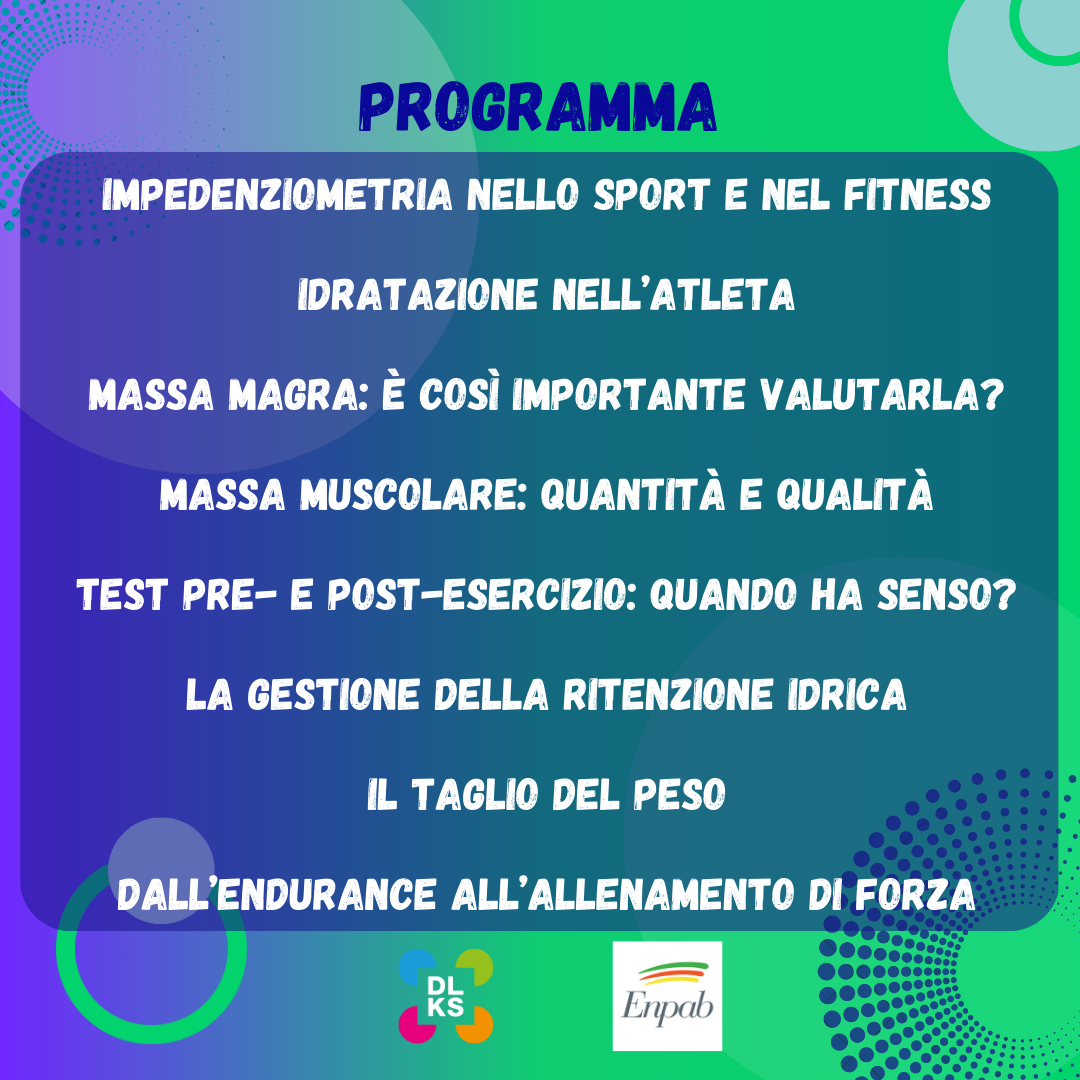 PROGRAMMA

IMPEDENZIOMETRIA NELLO SPORT E NEL FITNESS

IDRATAZIONE NELL'ATLETA

MASSA MAGRA: È COSÌ IMPORTANTE VALUTARLA?

MASSA MUSCOLARE: QUANTITÀ E QUALITÀ

TEST PRE- E POST-ESERCIZIO: QUANDO HA SENSO?

LA GESTIONE DELLA RITENZIONE IDRICA

IL TAGLIO DEL PESO

DALL'ENDURANCE ALL'ALLENAMENTO DI FORZA

DL KS

Enpab